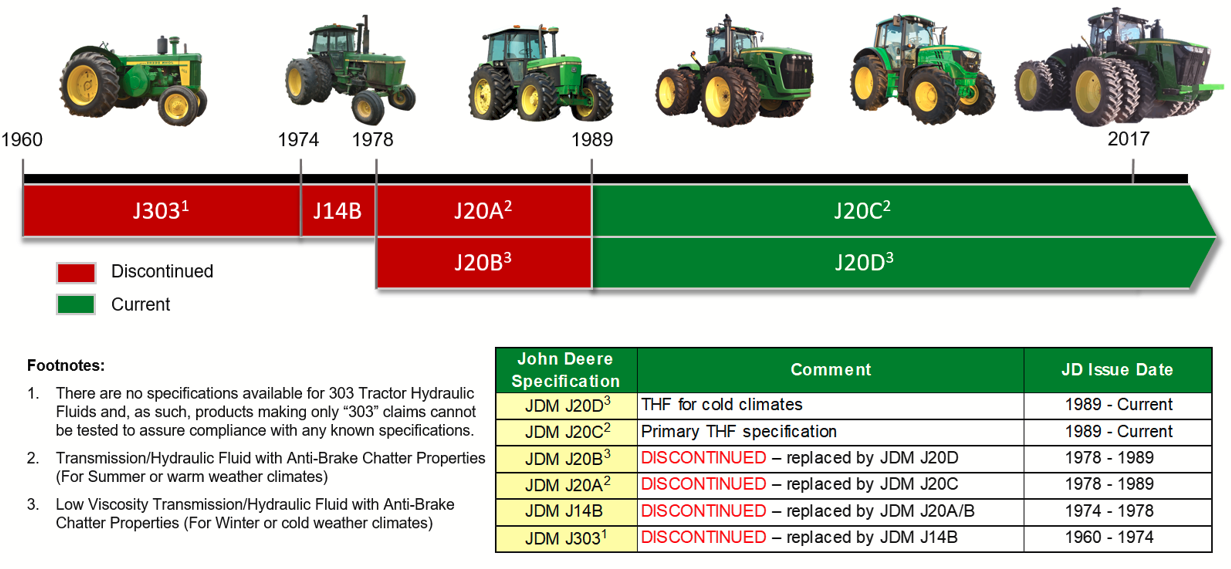 1960 1974 1978 1989 2017

J303$^1$ J14B J20A$^2$ J20C$^2$

J20B$^3$ J20D$^3$

Discontinued

Current

Footnotes:

1. There are no specifications available for 303 Tractor Hydraulic Fluids and, as such, products making only "303" claims cannot be tested to assure compliance with any known specifications.

2. Transmission/Hydraulic Fluid with Anti-Brake Chatter Properties (For Summer or warm weather climates)

3. Low Viscosity Transmission/Hydraulic Fluid with Anti-Brake Chatter Properties (For Winter or cold weather climates)

| John Deere Specification | Comment | JD Issue Date |
|---|---|---|
| JDM J20D$^3$ | THF for cold climates | 1989 - Current |
| JDM J20C$^2$ | Primary THF specification | 1989 - Current |
| JDM J20B$^3$ | DISCONTINUED – replaced by JDM J20D | 1978 - 1989 |
| JDM J20A$^2$ | DISCONTINUED – replaced by JDM J20C | 1978 - 1989 |
| JDM J14B | DISCONTINUED – replaced by JDM J20A/B | 1974 - 1978 |
| JDM J303$^1$ | DISCONTINUED – replaced by JDM J14B | 1960 - 1974 |